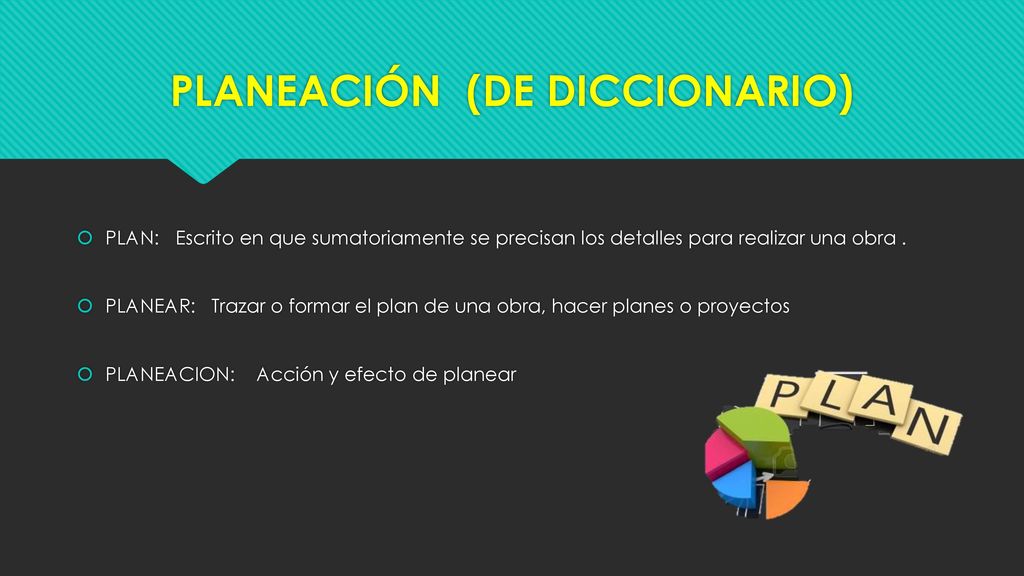 PLANEACIÓN (DE DICCIONARIO)

PLAN: Escrito en que sumatoriamente se precisan los detalles para realizar una obra .

PLANEAR: Trazar o formar el plan de una obra, hacer planes o proyectos

PLANEACION: Acción y efecto de planear

PLAN